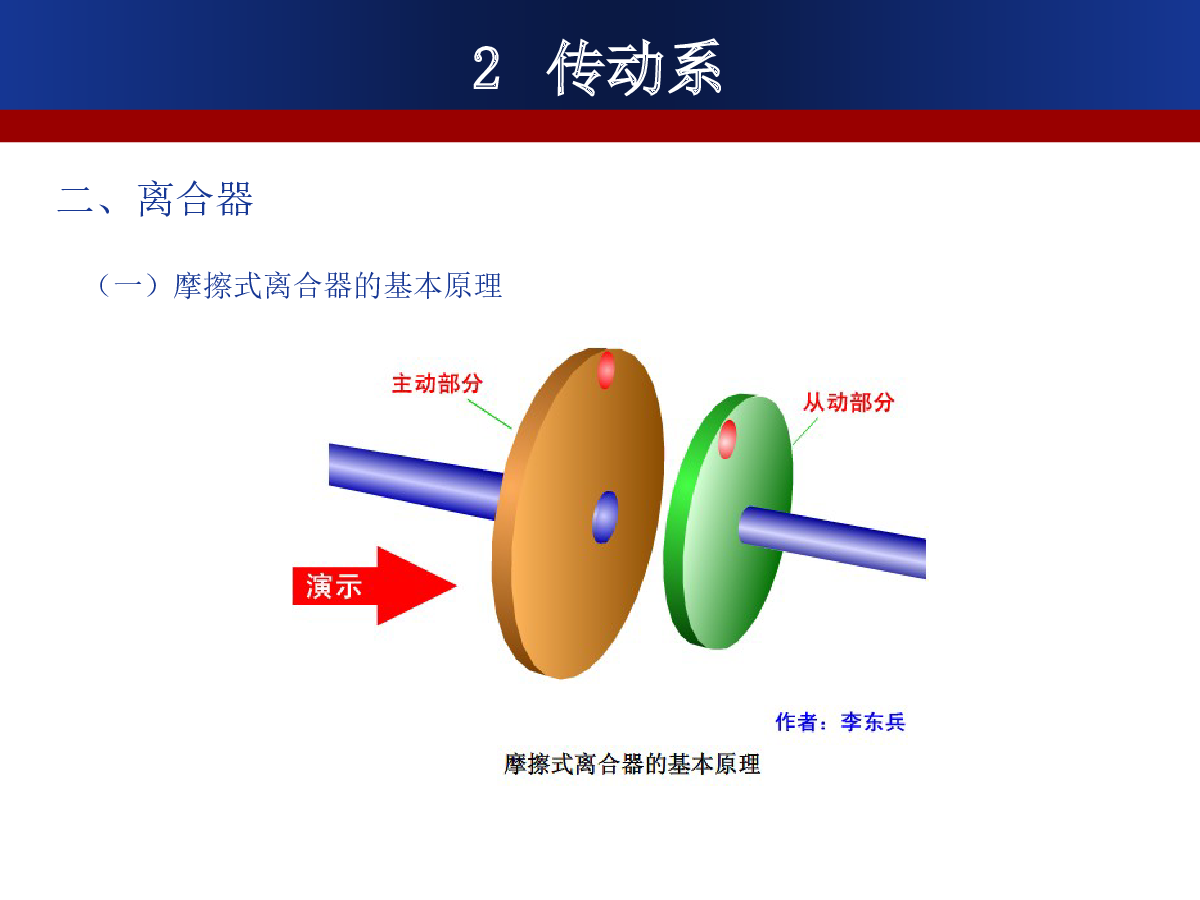 2 传动系

二、离合器

（一）摩擦式离合器的基本原理

主动部分

从动部分

演示

作者：李东兵

摩擦式离合器的基本原理